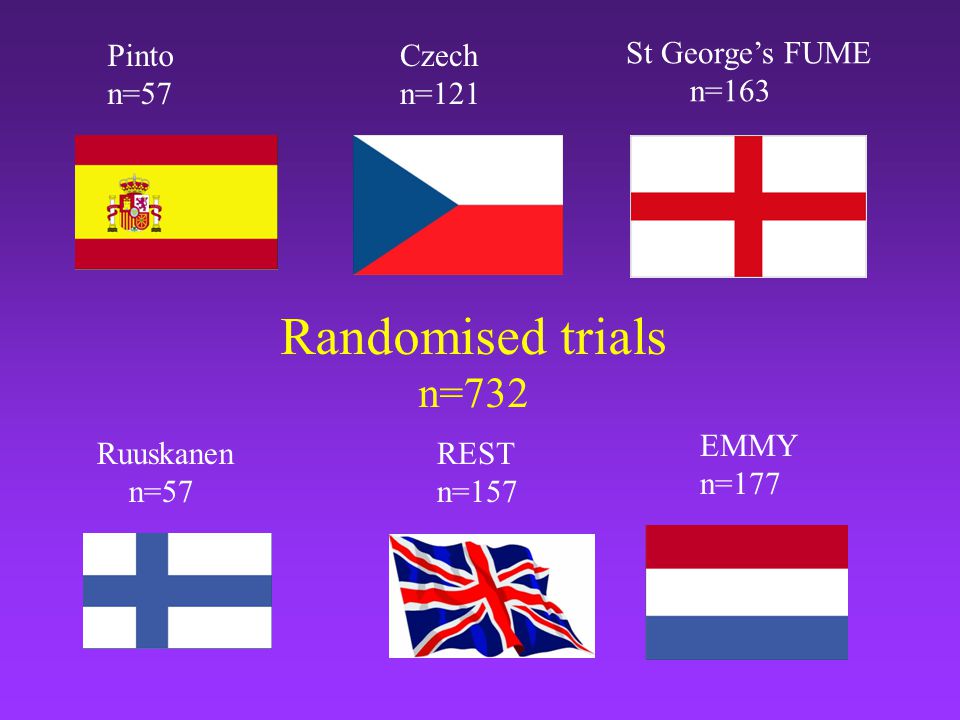 Pinto
n=57

Czech
n=121

St George's FUME
n=163

Randomised trials
n=732

Ruuskanen
n=57

REST
n=157

EMMY
n=177